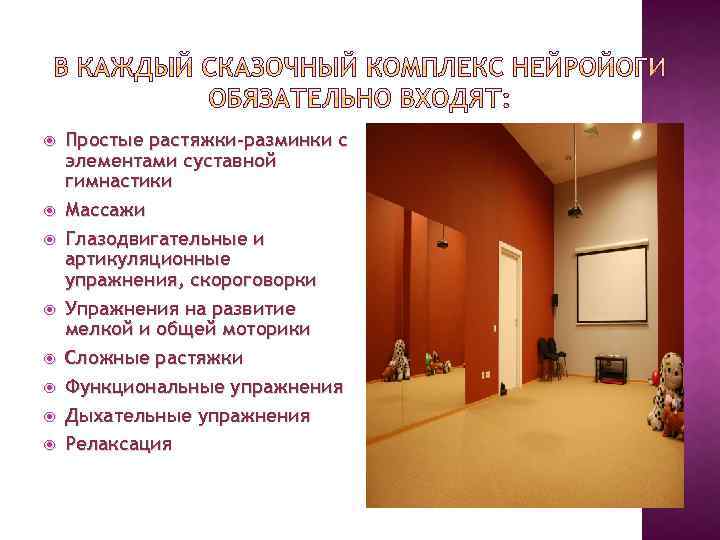 В КАЖДЫЙ СКАЗОЧНЫЙ КОМПЛЕКС НЕЙРОЙОГИ ОБЯЗАТЕЛЬНО ВХОДЯТ:

Простые растяжки-разминки с элементами суставной гимнастики

Массажи

Глазодвигательные и артикуляционные упражнения, скороговорки

Упражнения на развитие мелкой и общей моторики

Сложные растяжки

Функциональные упражнения

Дыхательные упражнения

Релаксация